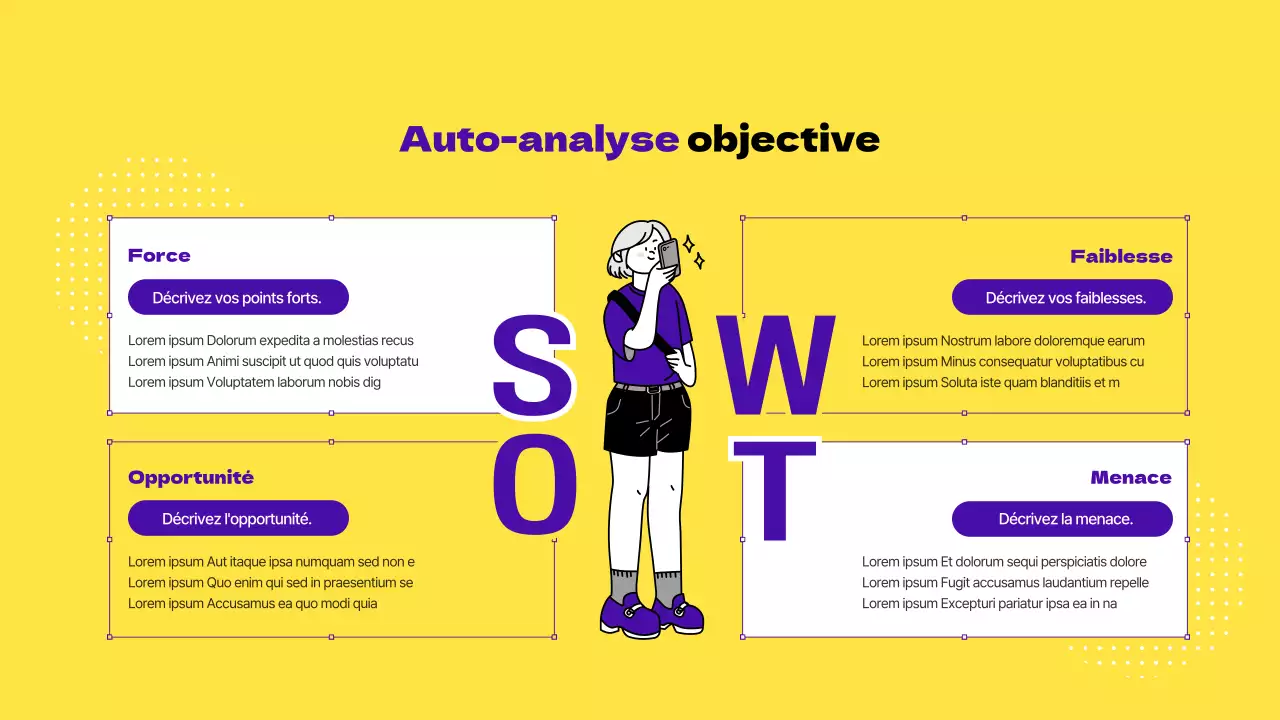 Auto-analyse objective

Force

Décrivez vos points forts.

Lorem ipsum Dolorum expedita a molestias recus
Lorem ipsum Animi suscipit ut quod quis voluptatu
Lorem ipsum Voluptatem laborum nobis dig

S

W

Faiblesse

Décrivez vos faiblesses.

Lorem ipsum Nostrum labore doloremque earum
Lorem ipsum Minus consequatur voluptatibus cu
Lorem ipsum Soluta iste quam blanditiis et m

Opportunité

Décrivez l'opportunité.

Lorem ipsum Aut itaque ipsa numquam sed non e
Lorem ipsum Quo enim qui sed in praesentium se
Lorem ipsum Accusamus ea quo modi quia

O

T

Menace

Décrivez la menace.

Lorem ipsum Et dolorum sequi perspiciatis dolore
Lorem ipsum Fugit accusamus laudantium repelle
Lorem ipsum Excepturi pariatur ipsa ea in na